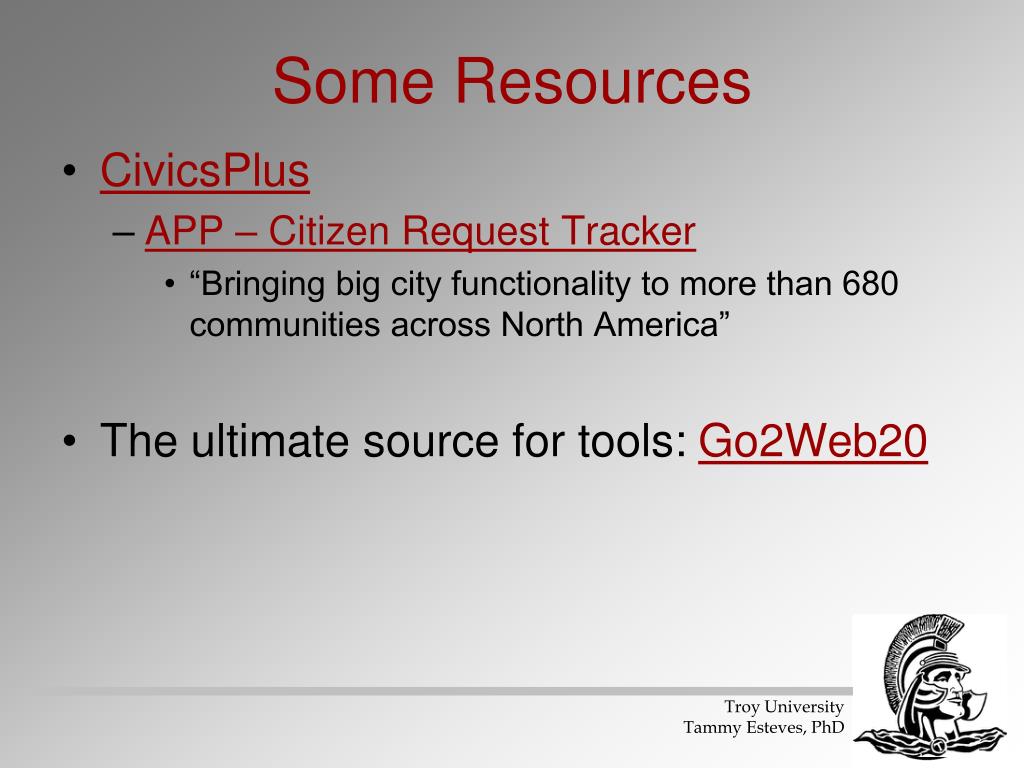 Some Resources

• CivicsPlus
– APP – Citizen Request Tracker
• “Bringing big city functionality to more than 680 communities across North America”

• The ultimate source for tools: Go2Web20

Troy University
Tammy Esteves, PhD